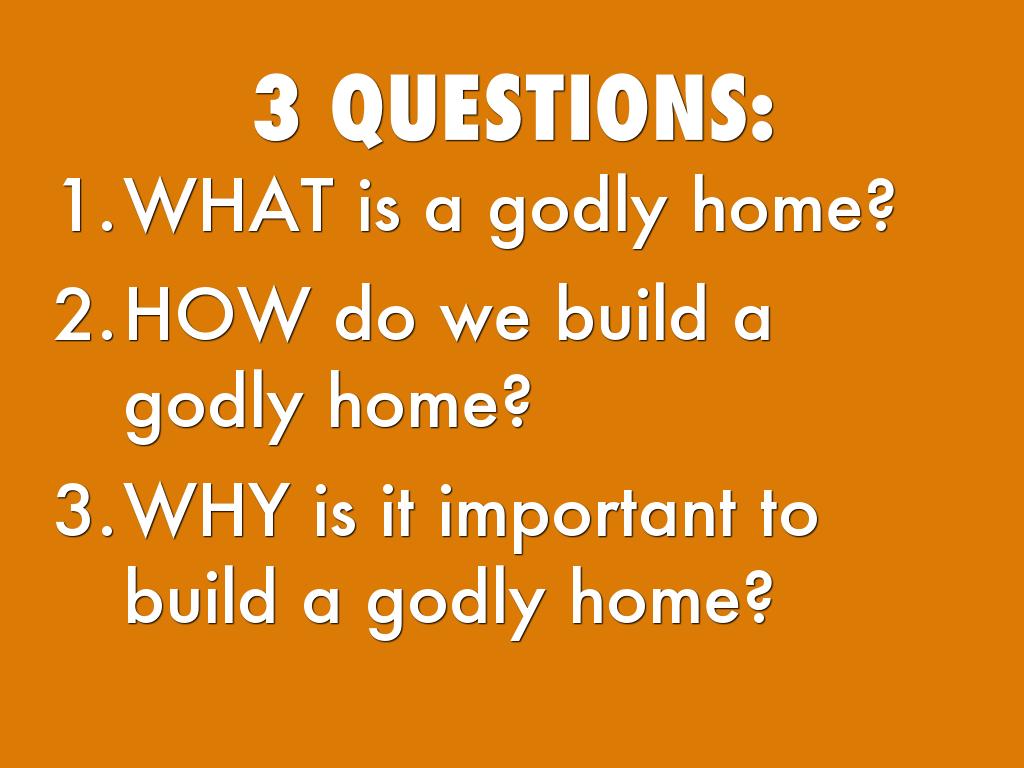 3 QUESTIONS:

1. WHAT is a godly home?
2. HOW do we build a godly home?
3. WHY is it important to build a godly home?